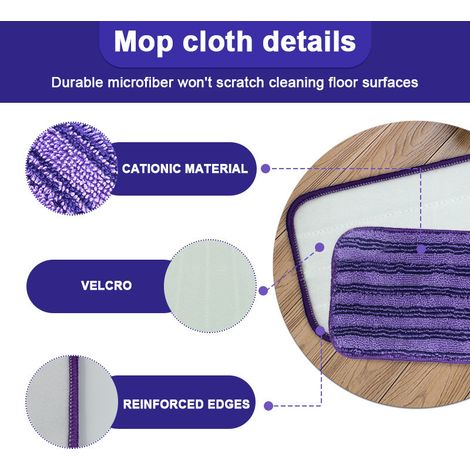 Mop cloth details

Durable microfiber won't scratch cleaning floor surfaces

CATIONIC MATERIAL

VELCRO

REINFORCED EDGES